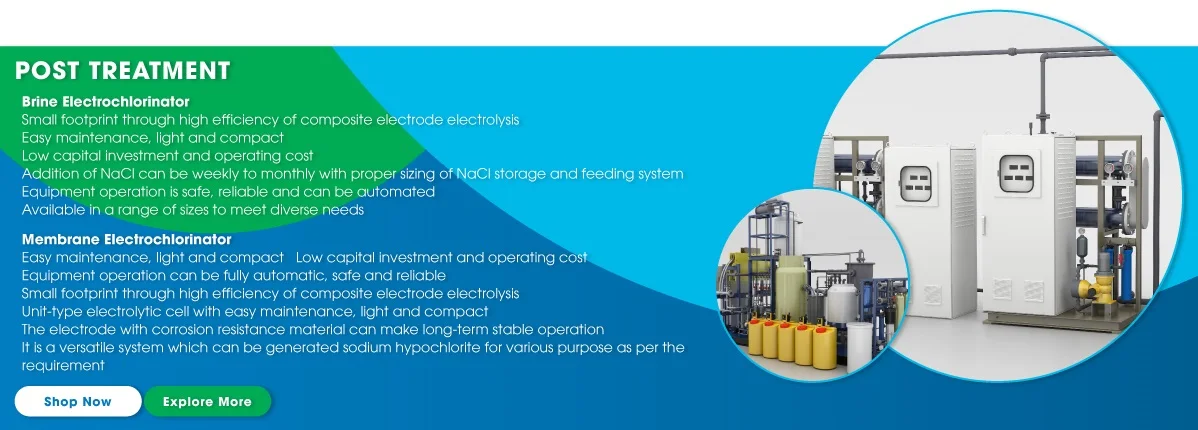 POST TREATMENT

Brine Electrochlorinator
Small footprint through high efficiency of composite electrode electrolysis
Easy maintenance, light and compact
Low capital investment and operating cost
Addition of NaCl can be weekly to monthly with proper sizing of NaCl storage and feeding system
Equipment operation is safe, reliable and can be automated
Available in a range of sizes to meet diverse needs

Membrane Electrochlorinator
Easy maintenance, light and compact Low capital investment and operating cost
Equipment operation can be fully automatic, safe and reliable
Small footprint through high efficiency of composite electrode electrolysis
Unit-type electrolytic cell with easy maintenance, light and compact
The electrode with corrosion resistance material can make long-term stable operation
It is a versatile system which can be generated sodium hypochlorite for various purpose as per the requirement

Shop Now
Explore More